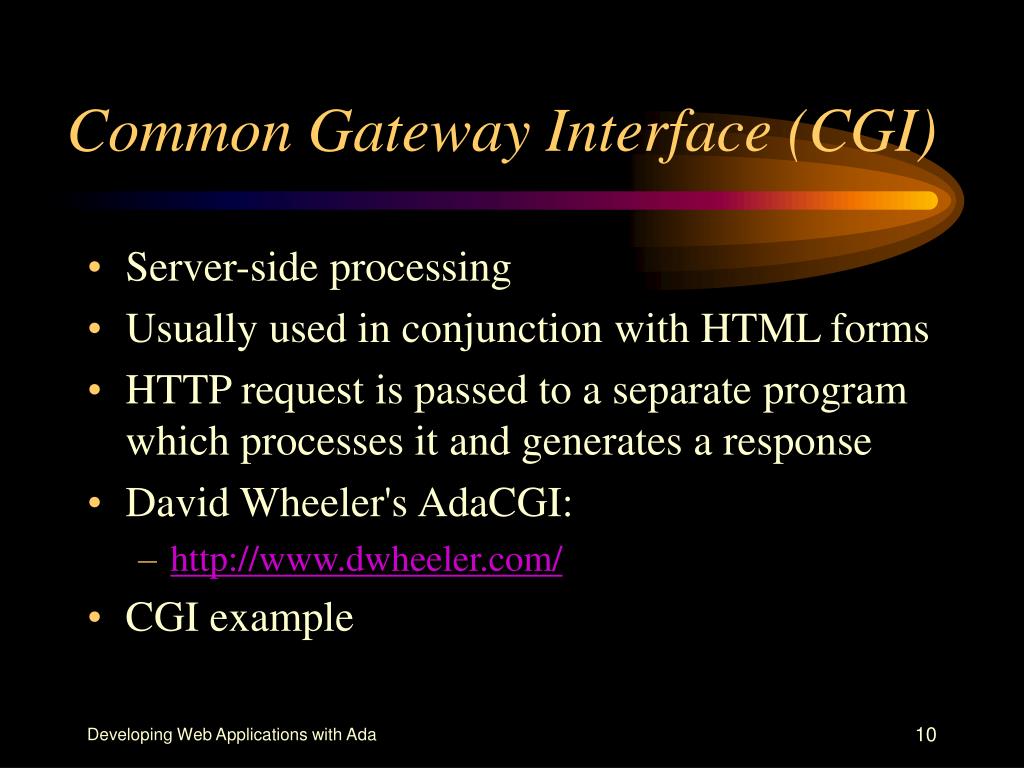 Common Gateway Interface (CGI)

• Server-side processing
• Usually used in conjunction with HTML forms
• HTTP request is passed to a separate program which processes it and generates a response
• David Wheeler's AdaCGI:
– http://www.dwheeler.com/
• CGI example

Developing Web Applications with Ada

10